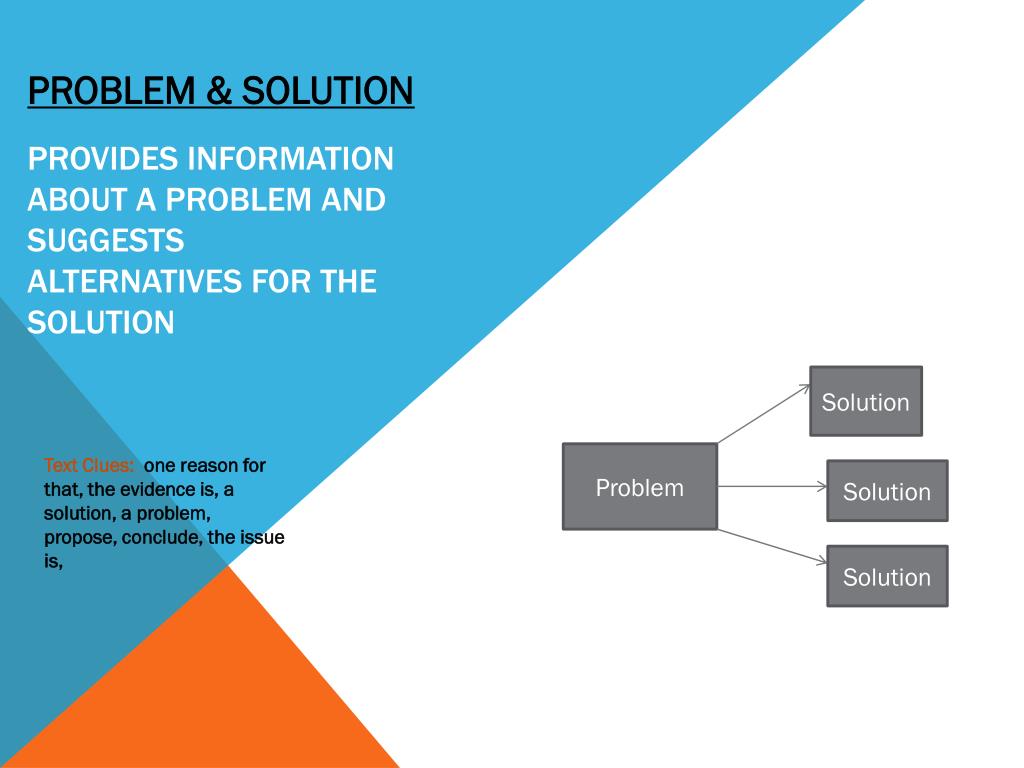 PROBLEM & SOLUTION

PROVIDES INFORMATION ABOUT A PROBLEM AND SUGGESTS ALTERNATIVES FOR THE SOLUTION

Text Clues: one reason for that, the evidence is, a solution, a problem, propose, conclude, the issue is,

Problem

Solution

Solution

Solution